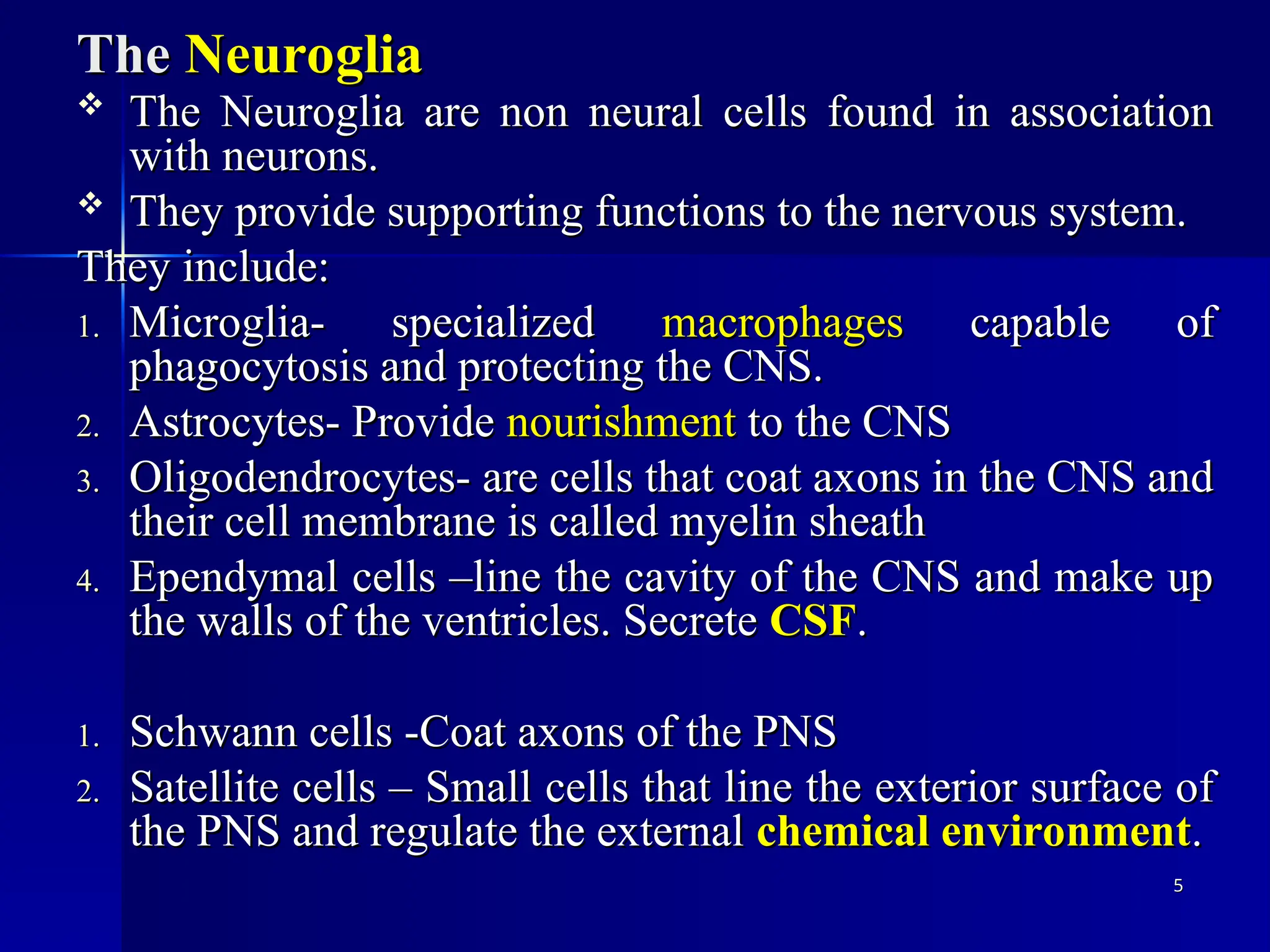 The Neuroglia

❖ The Neuroglia are non neural cells found in association with neurons.

❖ They provide supporting functions to the nervous system.

They include:

1. Microglia- specialized macrophages capable of phagocytosis and protecting the CNS.
2. Astrocytes- Provide nourishment to the CNS
3. Oligodendrocytes- are cells that coat axons in the CNS and their cell membrane is called myelin sheath
4. Ependymal cells –line the cavity of the CNS and make up the walls of the ventricles. Secrete CSF.

1. Schwann cells -Coat axons of the PNS
2. Satellite cells – Small cells that line the exterior surface of the PNS and regulate the external chemical environment.

5